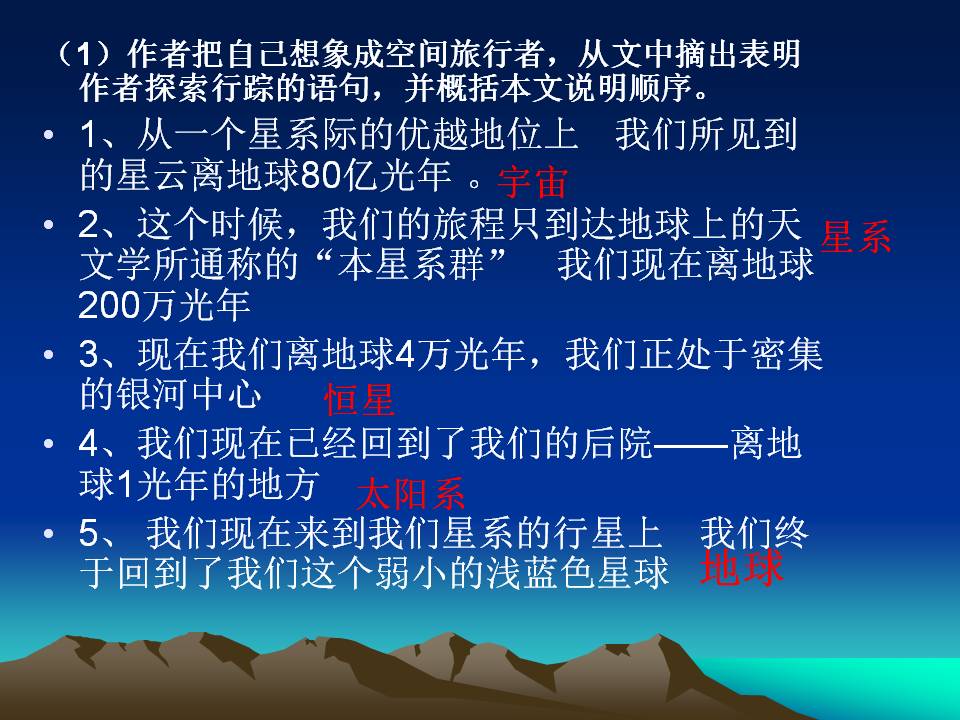 （1）作者把自己想象成空间旅行者，从文中摘出表明作者探索行踪的语句，并概括本文说明顺序。

• 1、从一个星系际的优越地位上　我们所见到的星云离地球80亿光年 。宇宙

• 2、这个时候，我们的旅程只到达地球上的天文学所通称的“本星系群”　我们现在离地球200万光年 星系

• 3、现在我们离地球4万光年，我们正处于密集的银河中心　恒星

• 4、我们现在已经回到了我们的后院——离地球1光年的地方　太阳系

• 5、 我们现在来到我们星系的行星上　我们终于回到了我们这个弱小的浅蓝色星球　地球